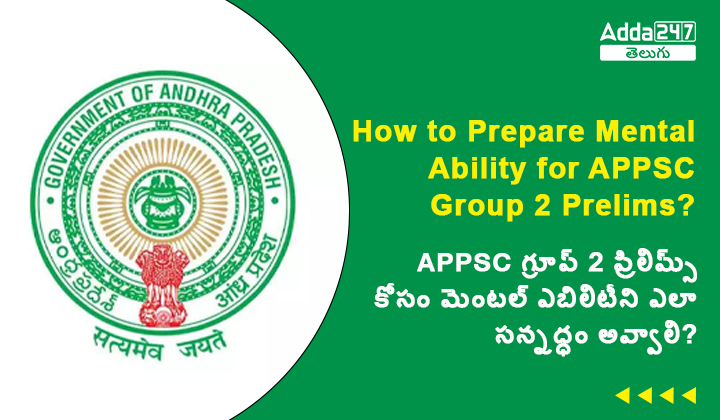 GOVERNMENT OF ANDHRA PRADESH

ఆంధ్రప్రదేశ్

आंध्र प्रदेश

सत्यमेव जयते

Adda247

తెలుగు

How to Prepare Mental Ability for APPSC Group 2 Prelims?

APPSC గ్రూప్ 2 ప్రిలిమ్స్ కోసం మెంటల్ ఎబిలిటీని ఎలా సన్నద్ధం అవ్వాలి?